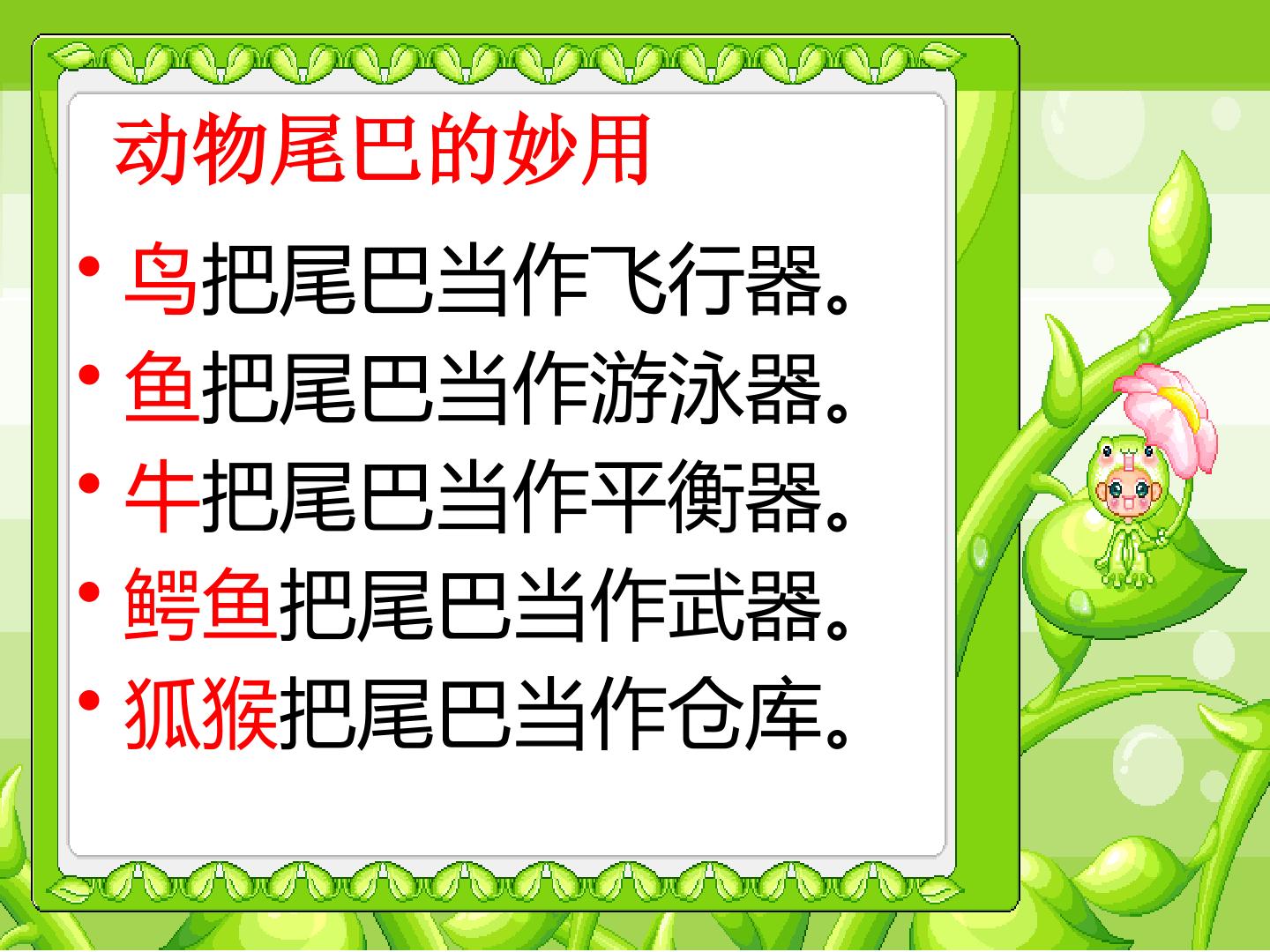 动物尾巴的妙用

• 鸟把尾巴当作飞行器。
• 鱼把尾巴当作游泳器。
• 牛把尾巴当作平衡器。
• 鳄鱼把尾巴当作武器。
• 狐猴把尾巴当作仓库。